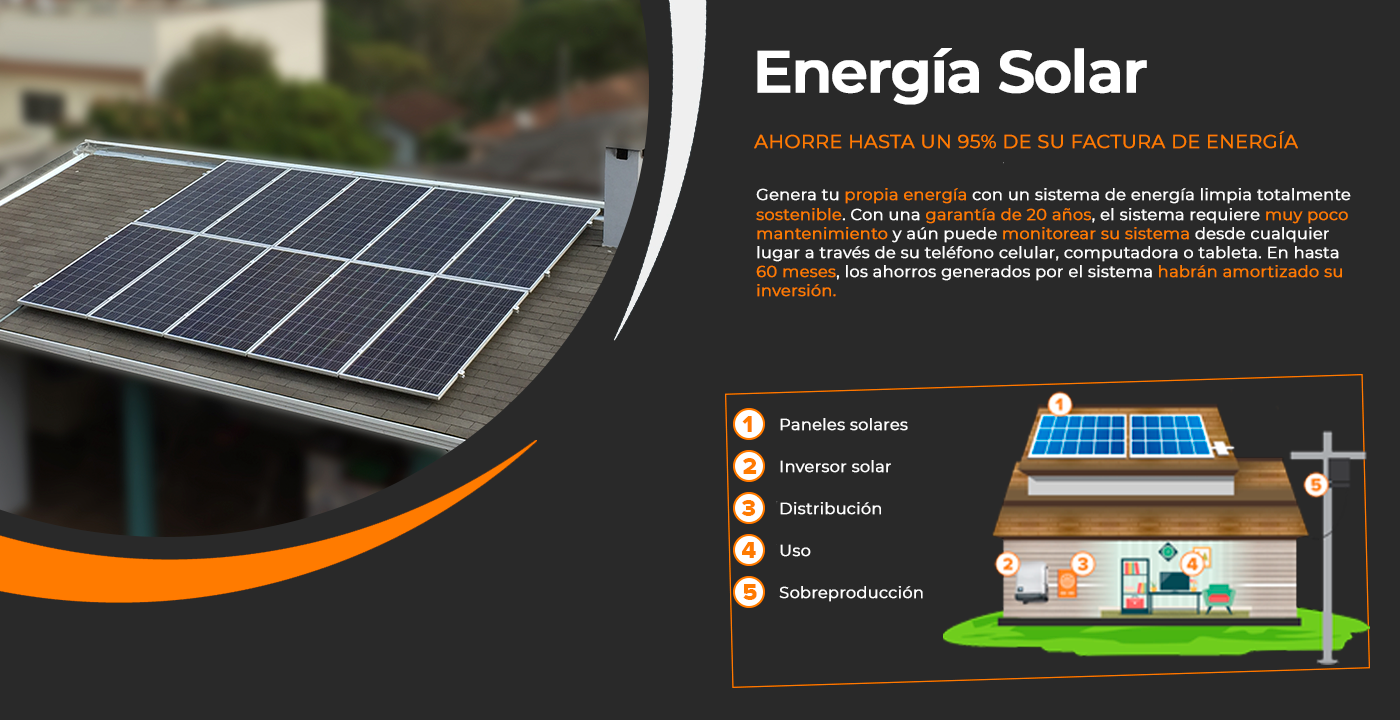 Energía Solar

AHORRE HASTA UN 95% DE SU FACTURA DE ENERGÍA

Genera tu propia energía con un sistema de energía limpia totalmente sostenible. Con una garantía de 20 años, el sistema requiere muy poco mantenimiento y aún puede monitorear su sistema desde cualquier lugar a través de su teléfono celular, computadora o tableta. En hasta 60 meses, los ahorros generados por el sistema habrán amortizado su inversión.

1 Paneles solares
2 Inversor solar
3 Distribución
4 Uso
5 Sobreproducción

1
2
3
4
5